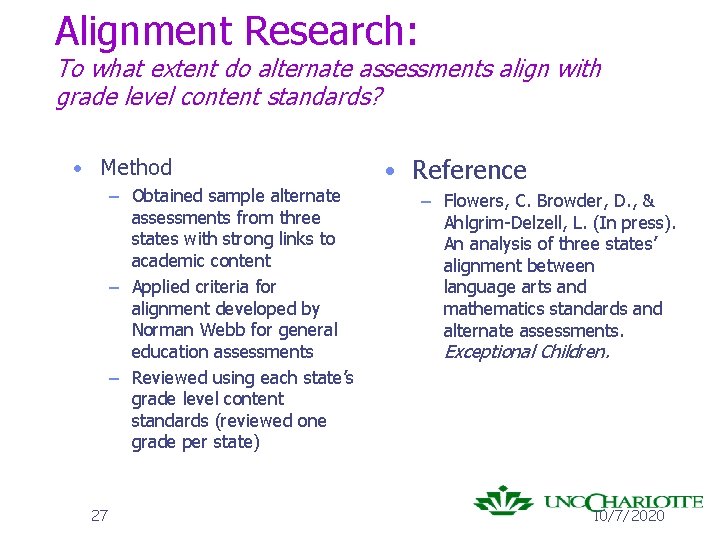 Alignment Research:
To what extent do alternate assessments align with grade level content standards?

• Method
– Obtained sample alternate assessments from three states with strong links to academic content
– Applied criteria for alignment developed by Norman Webb for general education assessments
– Reviewed using each state's grade level content standards (reviewed one grade per state)

• Reference
– Flowers, C. Browder, D., & Ahlgrim-Delzell, L. (In press). An analysis of three states' alignment between language arts and mathematics standards and alternate assessments. Exceptional Children.

27

UNC CHARLOTTE

10/7/2020